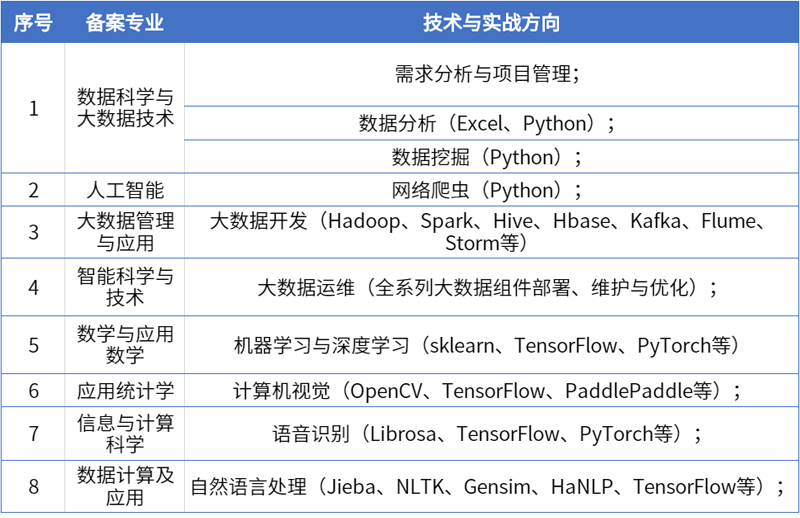 | 序号 | 备案专业 | 技术与实战方向 |
|---|---|---|
| 1 | 数据科学与大数据技术 | 需求分析与项目管理； |
| | | 数据分析（Excel、Python）； |
| | | 数据挖掘（Python）； |
| 2 | 人工智能 | 网络爬虫（Python）； |
| 3 | 大数据管理与应用 | 大数据开发（Hadoop、Spark、Hive、Hbase、Kafka、Flume、Storm等） |
| 4 | 智能科学与技术 | 大数据运维（全系列大数据组件部署、维护与优化）； |
| 5 | 数学与应用数学 | 机器学习与深度学习（sklearn、TensorFlow、PyTorch等） |
| 6 | 应用统计学 | 计算机视觉（OpenCV、TensorFlow、PaddlePaddle等）； |
| 7 | 信息与计算科学 | 语音识别（Librosa、TensorFlow、PyTorch等）； |
| 8 | 数据计算及应用 | 自然语言处理（Jieba、NLTK、Gensim、HaNLP、TensorFlow等）； |